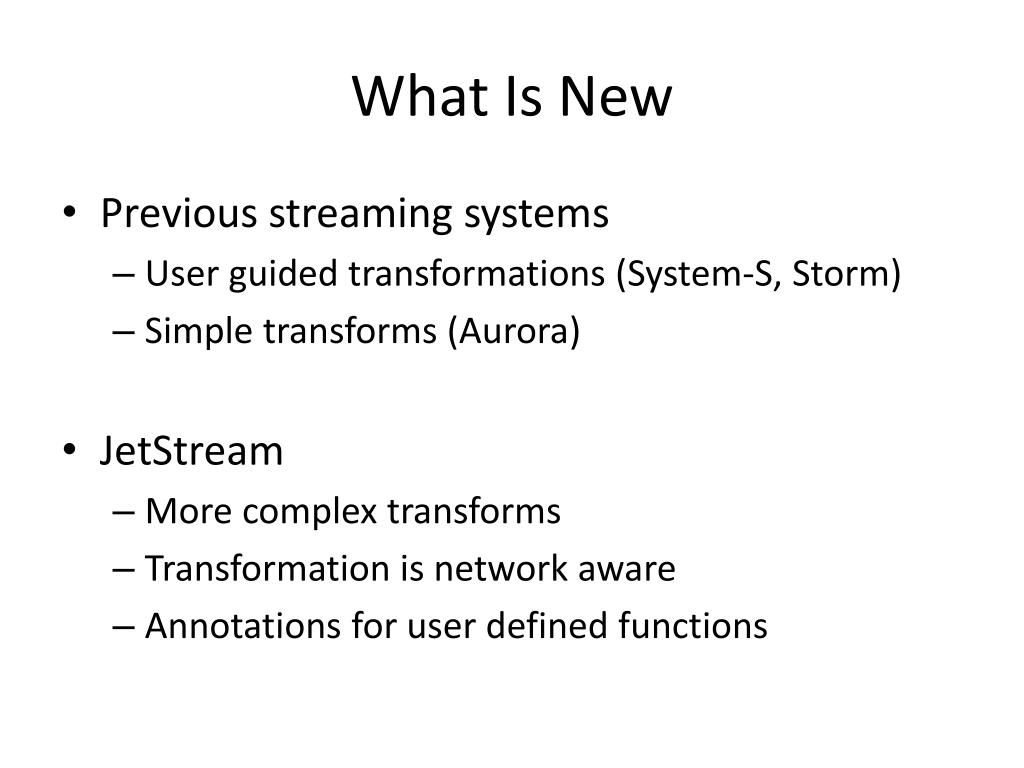 What Is New

• Previous streaming systems
– User guided transformations (System-S, Storm)
– Simple transforms (Aurora)

• JetStream
– More complex transforms
– Transformation is network aware
– Annotations for user defined functions